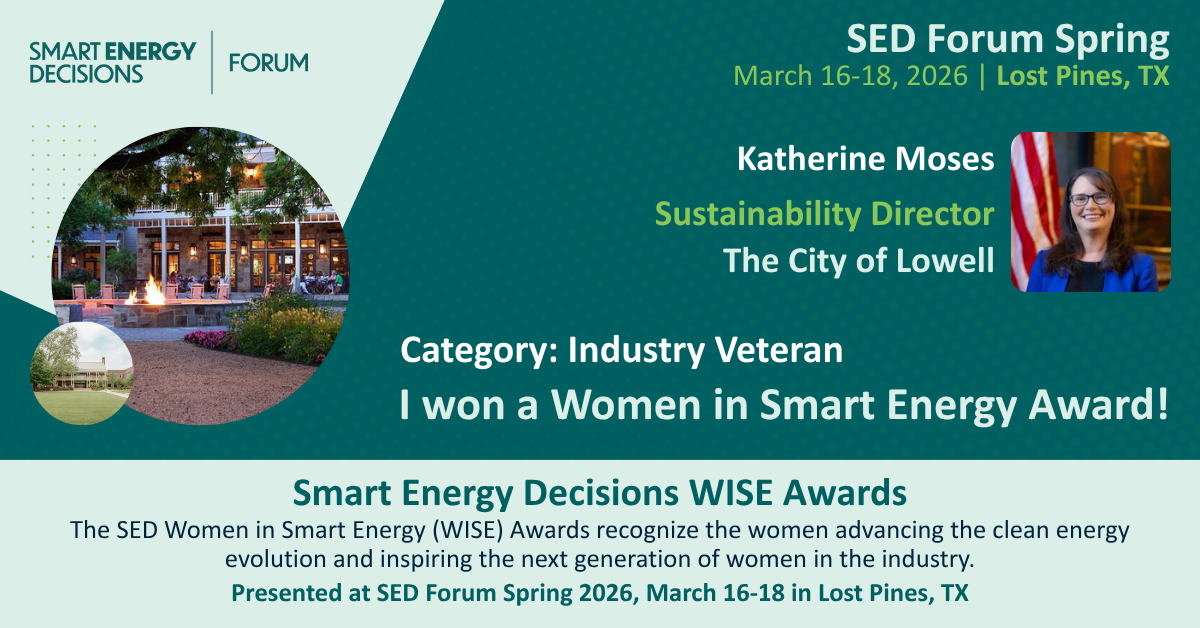 SMART ENERGY DECISIONS | FORUM

SED Forum Spring
March 16-18, 2026 | Lost Pines, TX

Katherine Moses
Sustainability Director
The City of Lowell

Category: Industry Veteran
I won a Women in Smart Energy Award!

Smart Energy Decisions WISE Awards
The SED Women in Smart Energy (WISE) Awards recognize the women advancing the clean energy evolution and inspiring the next generation of women in the industry.
Presented at SED Forum Spring 2026, March 16-18 in Lost Pines, TX